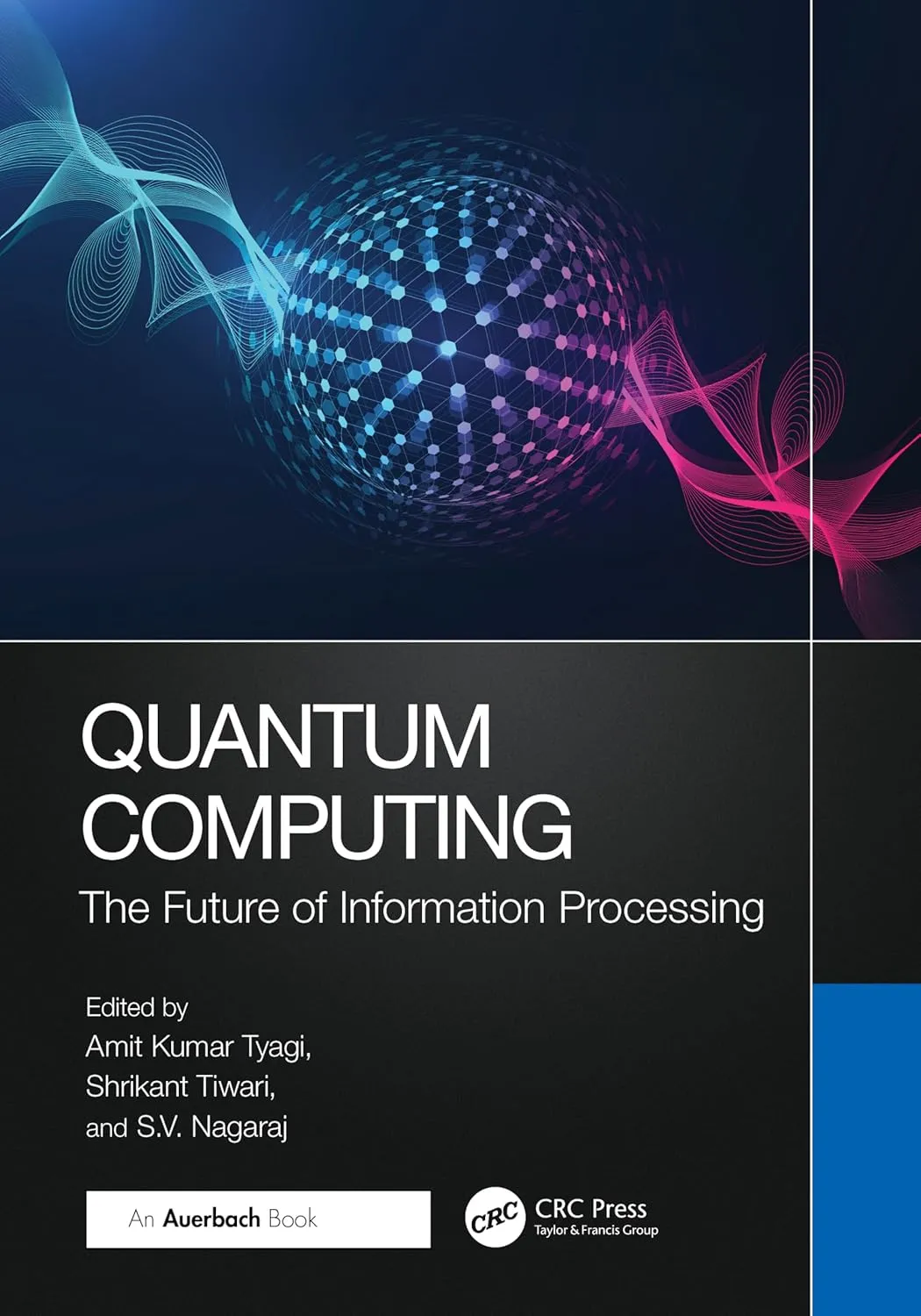 QUANTUM COMPUTING

The Future of Information Processing

Edited by
Amit Kumar Tyagi,
Shrikant Tiwari,
and S.V. Nagaraj

An Auerbach Book

CRC

CRC Press
Taylor & Francis Group